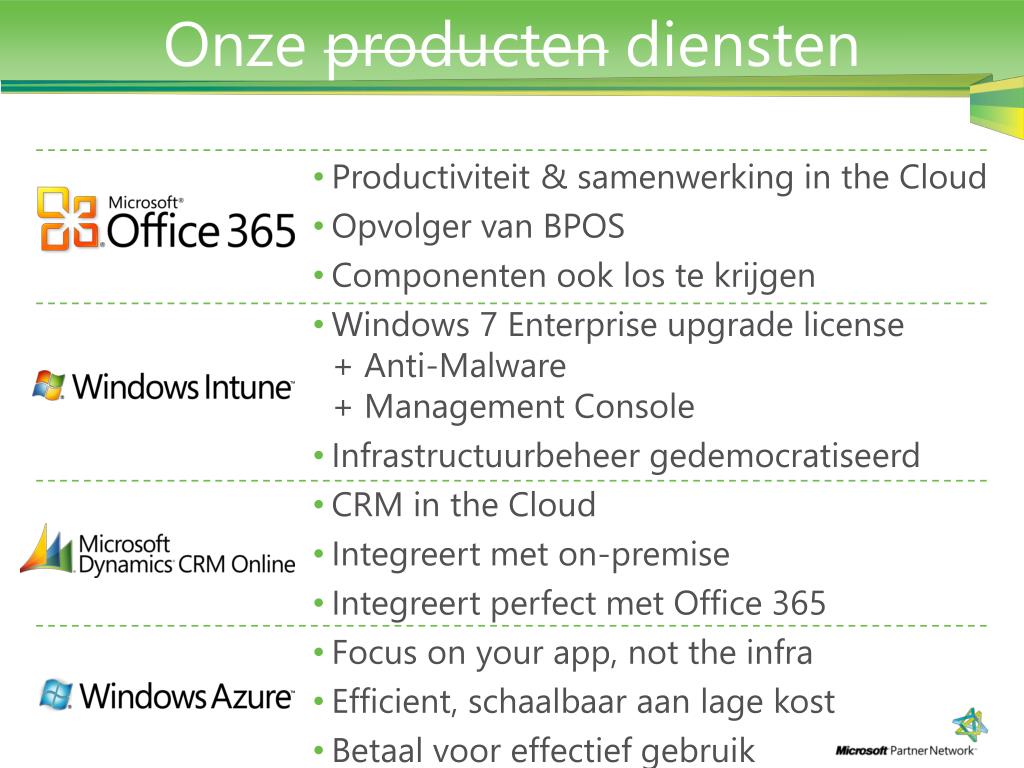 Onze producten diensten

Microsoft® Office 365

• Productiviteit & samenwerking in the Cloud
• Opvolger van BPOS
• Componenten ook los te krijgen

Windows Intune

• Windows 7 Enterprise upgrade license
+ Anti-Malware
+ Management Console
• Infrastructuurbeheer gedemocratiseerd

Microsoft Dynamics CRM Online

• CRM in the Cloud
• Integreert met on-premise
• Integreert perfect met Office 365

Windows Azure

• Focus on your app, not the infra
• Efficient, schaalbaar aan lage kost
• Betaal voor effectief gebruik

Microsoft Partner Network